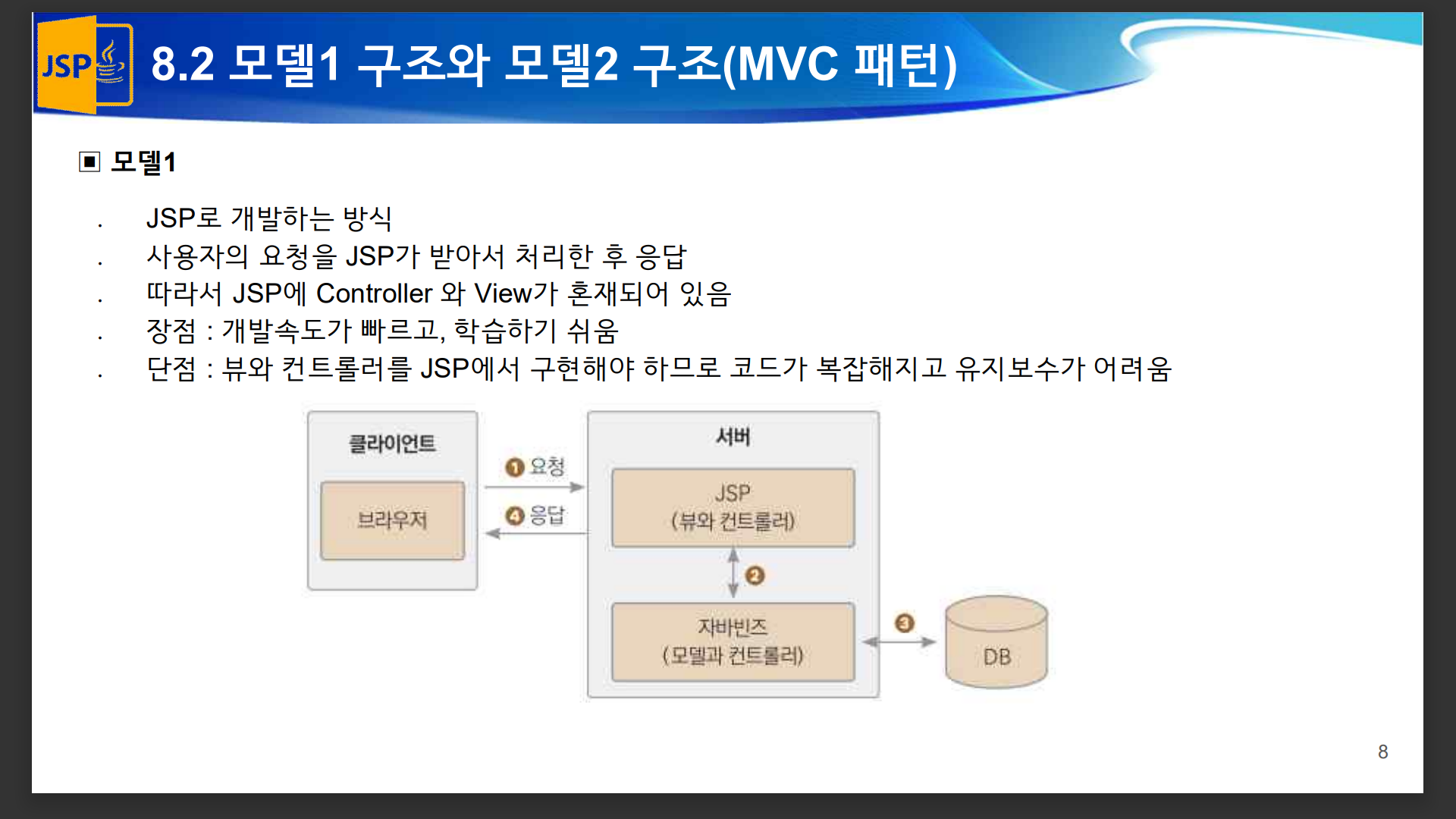 JSP

8.2 모델1 구조와 모델2 구조(MVC 패턴)

▣ 모델1

. JSP로 개발하는 방식
. 사용자의 요청을 JSP가 받아서 처리한 후 응답
. 따라서 JSP에 Controller 와 View가 혼재되어 있음
. 장점 : 개발속도가 빠르고, 학습하기 쉬움
. 단점 : 뷰와 컨트롤러를 JSP에서 구현해야 하므로 코드가 복잡해지고 유지보수가 어려움

클라이언트

브라우저

❶ 요청

❹ 응답

서버

JSP
(뷰와 컨트롤러)

❷

자바빈즈
(모델과 컨트롤러)

❸

DB

8